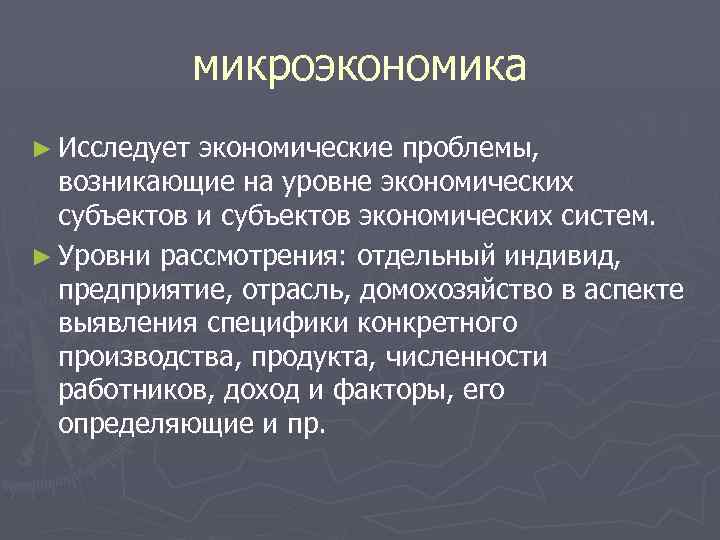 микроэкономика

► Исследует экономические проблемы, возникающие на уровне экономических субъектов и субъектов экономических систем.

► Уровни рассмотрения: отдельный индивид, предприятие, отрасль, домохозяйство в аспекте выявления специфики конкретного производства, продукта, численности работников, доход и факторы, его определяющие и пр.